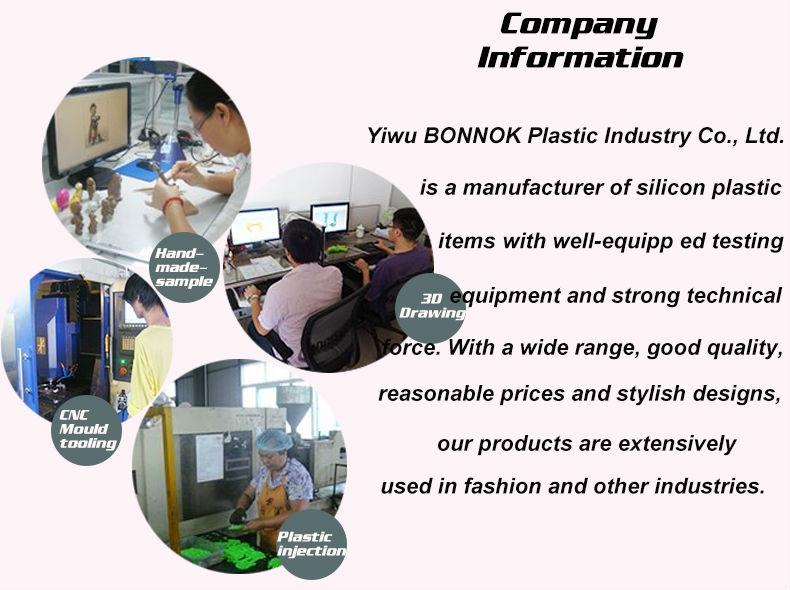 Company Information

Yiwu BONNOK Plastic Industry Co., Ltd. is a manufacturer of silicon plastic items with well-equipp ed testing equipment and strong technical force. With a wide range, good quality, reasonable prices and stylish designs, our products are extensively used in fashion and other industries.

Hand-made-sample

3D Drawing

CNC Mould tooling

Plastic injection